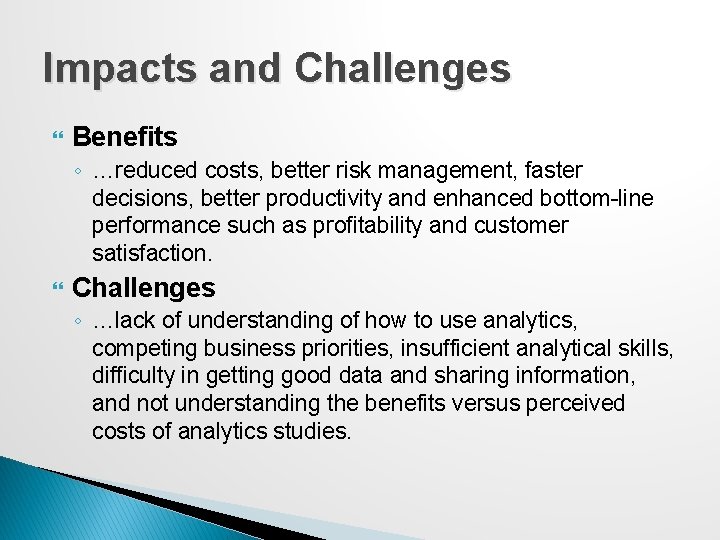 Impacts and Challenges

Benefits

◦ …reduced costs, better risk management, faster decisions, better productivity and enhanced bottom-line performance such as profitability and customer satisfaction.

Challenges

◦ …lack of understanding of how to use analytics, competing business priorities, insufficient analytical skills, difficulty in getting good data and sharing information, and not understanding the benefits versus perceived costs of analytics studies.